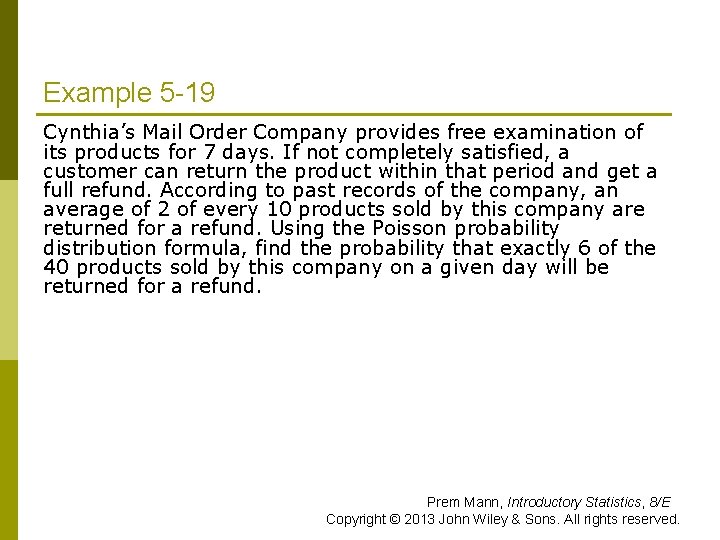 Example 5-19

Cynthia's Mail Order Company provides free examination of its products for 7 days. If not completely satisfied, a customer can return the product within that period and get a full refund. According to past records of the company, an average of 2 of every 10 products sold by this company are returned for a refund. Using the Poisson probability distribution formula, find the probability that exactly 6 of the 40 products sold by this company on a given day will be returned for a refund.

Prem Mann, Introductory Statistics, 8/E
Copyright © 2013 John Wiley & Sons. All rights reserved.